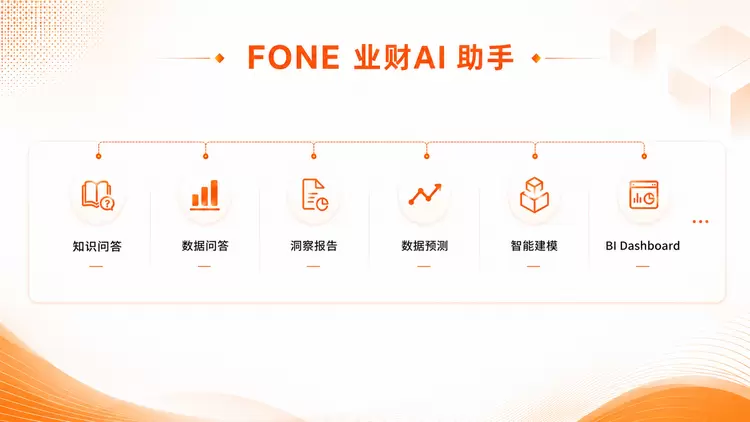 FONE 业财AI 助手

知识问答

数据问答

洞察报告

数据预测

智能建模

BI Dashboard

...